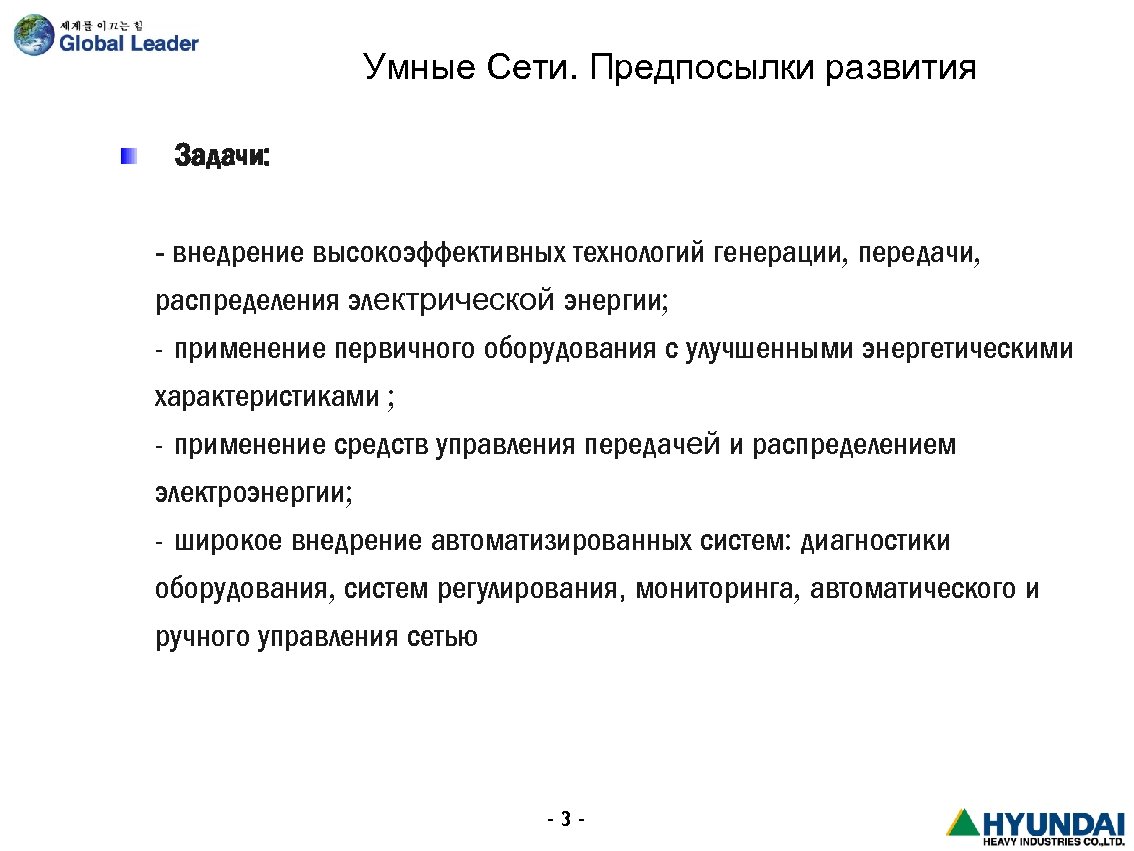 세계를 이끄는 힘
Global Leader

Умные Сети. Предпосылки развития

Задачи:

- внедрение высокоэффективных технологий генерации, передачи, распределения электрической энергии;
- применение первичного оборудования с улучшенными энергетическими характеристиками ;
- применение средств управления передачей и распределением электроэнергии;
- широкое внедрение автоматизированных систем: диагностики оборудования, систем регулирования, мониторинга, автоматического и ручного управления сетью

- 3 -

HYUNDAI
HEAVY INDUSTRIES CO.,LTD.